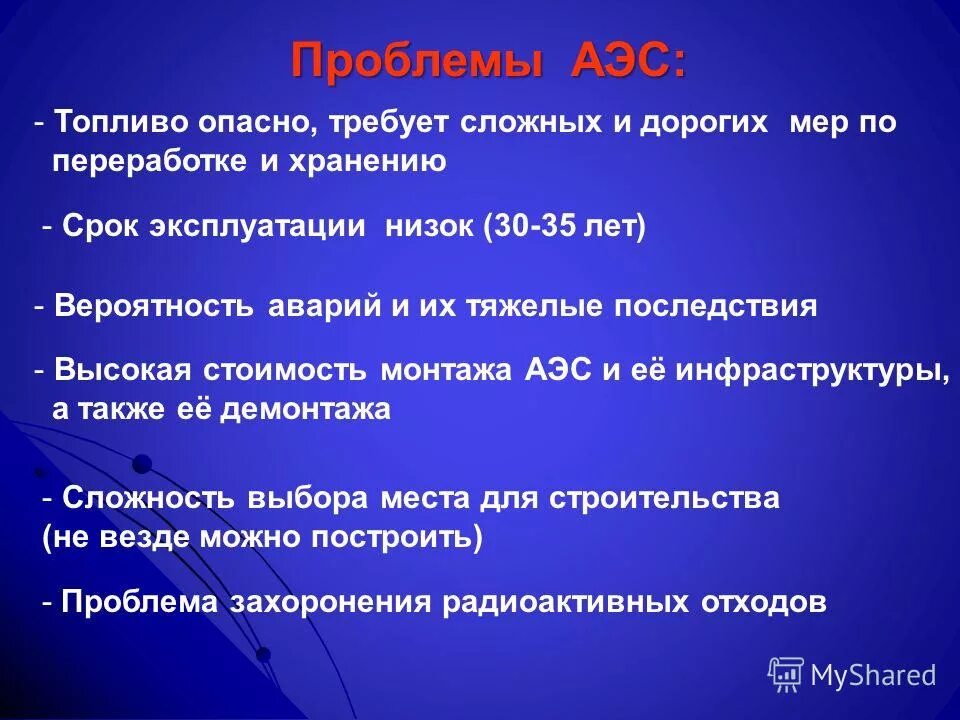 Проблемы АЭС:

- Топливо опасно, требует сложных и дорогих мер по переработке и хранению

- Срок эксплуатации низок (30-35 лет)

- Вероятность аварий и их тяжелые последствия

- Высокая стоимость монтажа АЭС и её инфраструктуры, а также её демонтажа

- Сложность выбора места для строительства (не везде можно построить)

- Проблема захоронения радиоактивных отходов

MyShared